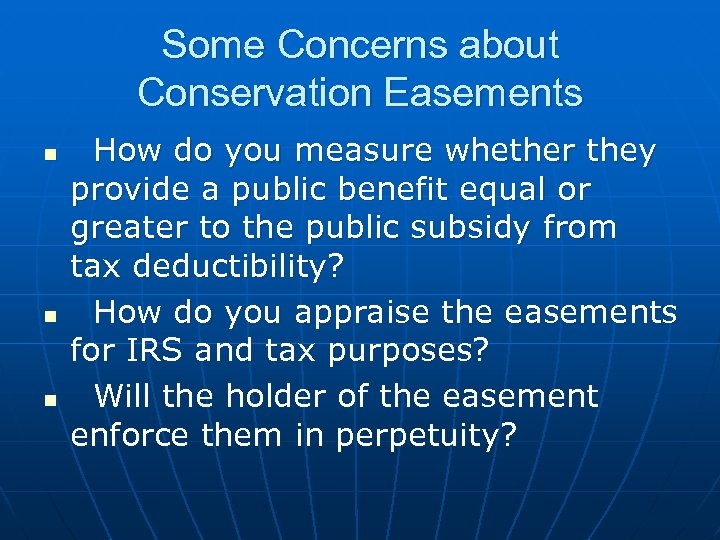 Some Concerns about Conservation Easements

- How do you measure whether they provide a public benefit equal or greater to the public subsidy from tax deductibility?
- How do you appraise the easements for IRS and tax purposes?
- Will the holder of the easement enforce them in perpetuity?